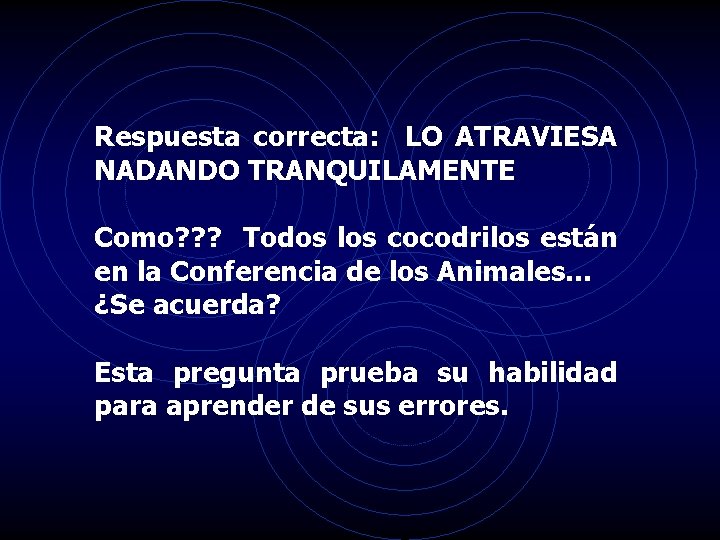 Respuesta correcta: LO ATRAVIESA NADANDO TRANQUILAMENTE

Como??? Todos los cocodrilos están en la Conferencia de los Animales... ¿Se acuerda?

Esta pregunta prueba su habilidad para aprender de sus errores.